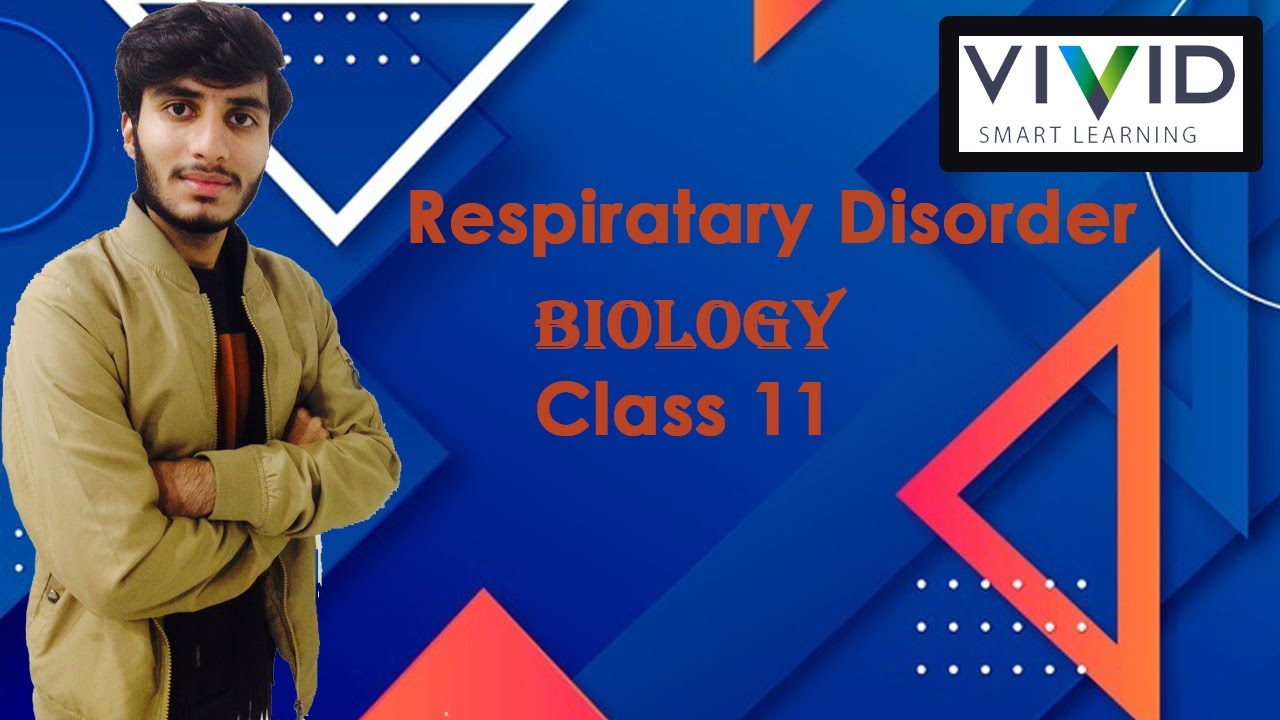 VIVID
SMART LEARNING

Respiratary Disorder
BIOLOGY
Class 11